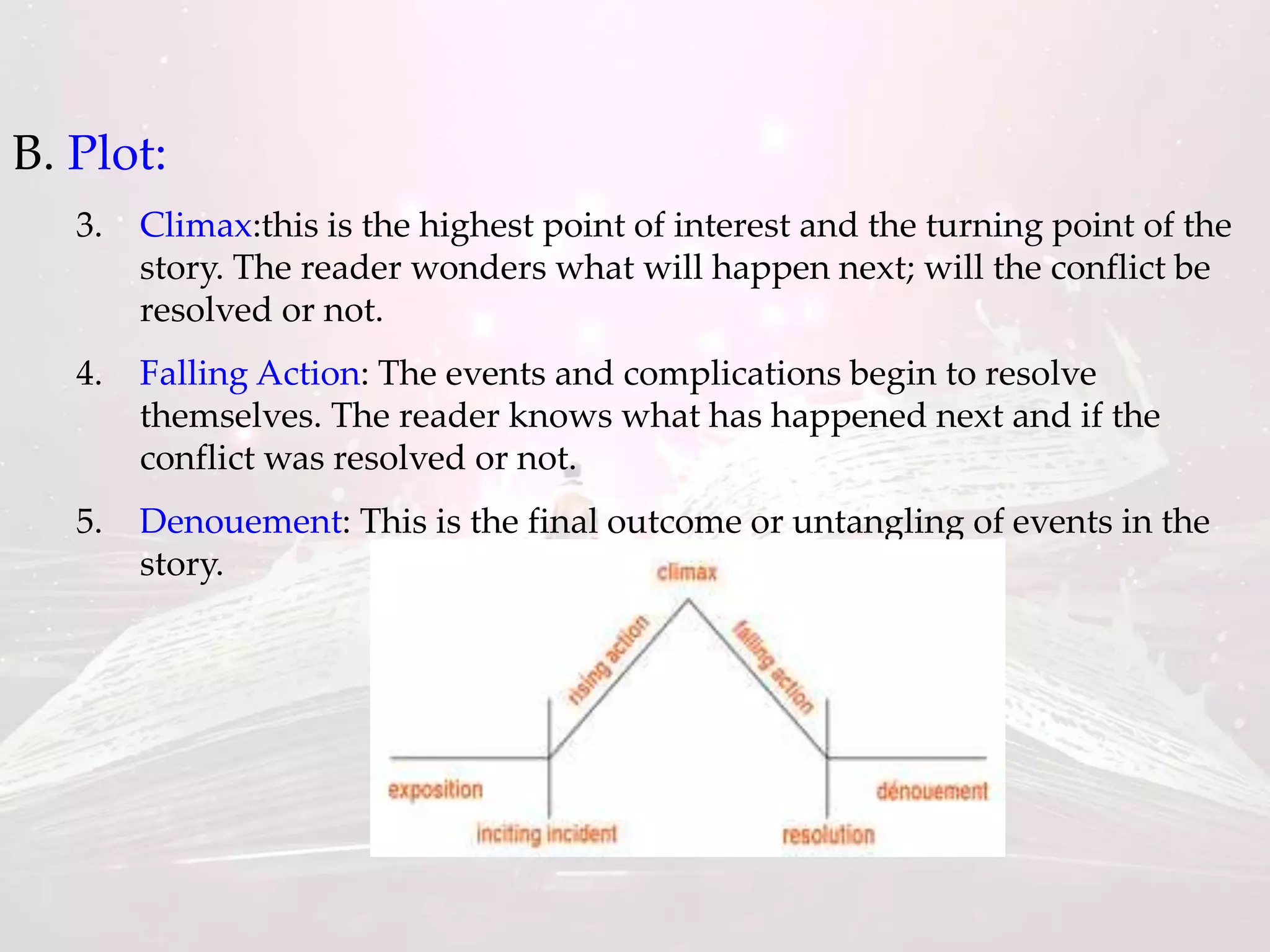 B. Plot:

3. Climax:this is the highest point of interest and the turning point of the story. The reader wonders what will happen next; will the conflict be resolved or not.

4. Falling Action: The events and complications begin to resolve themselves. The reader knows what has happened next and if the conflict was resolved or not.

5. Denouement: This is the final outcome or untangling of events in the story.

climax
rising action
falling action
exposition
dénouement
inciting incident
resolution